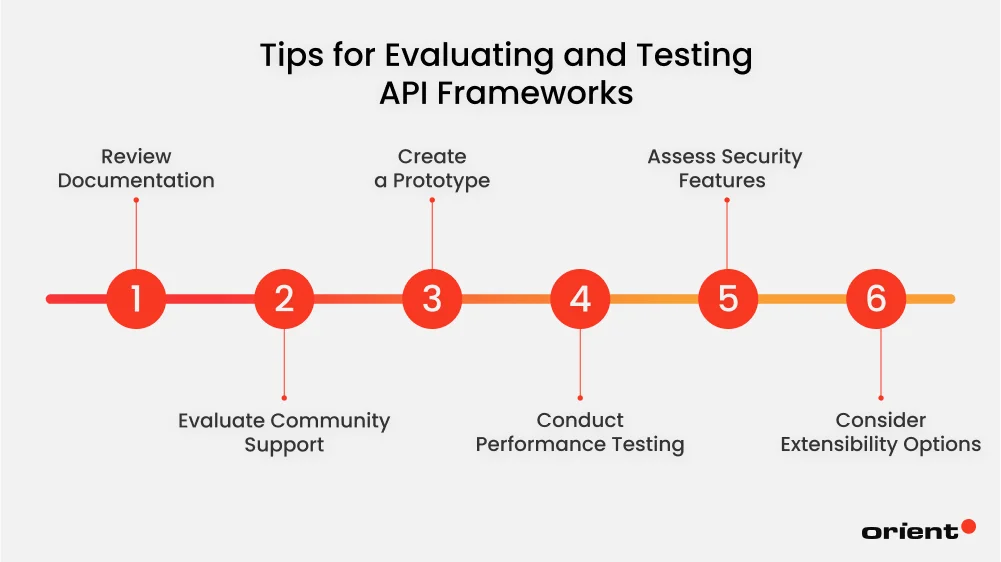 Tips for Evaluating and Testing API Frameworks

Review Documentation

Create a Prototype

Assess Security Features

1

2

3

4

5

6

Evaluate Community Support

Conduct Performance Testing

Consider Extensibility Options

orient